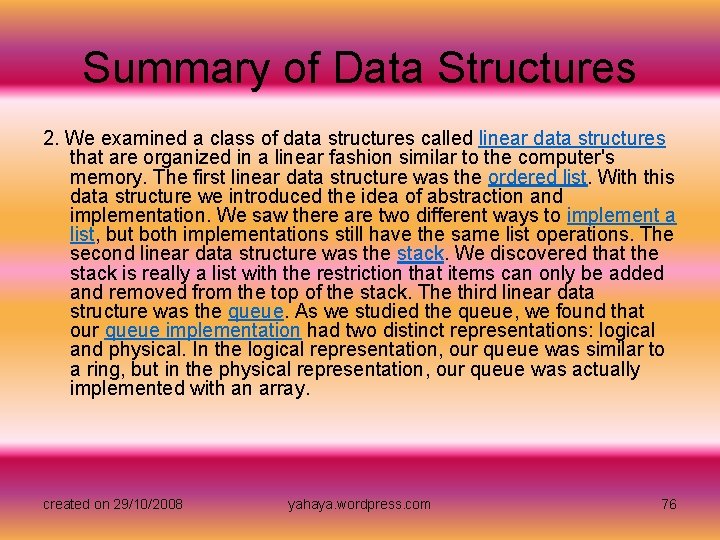 Summary of Data Structures

2. We examined a class of data structures called linear data structures that are organized in a linear fashion similar to the computer's memory. The first linear data structure was the ordered list. With this data structure we introduced the idea of abstraction and implementation. We saw there are two different ways to implement a list, but both implementations still have the same list operations. The second linear data structure was the stack. We discovered that the stack is really a list with the restriction that items can only be added and removed from the top of the stack. The third linear data structure was the queue. As we studied the queue, we found that our queue implementation had two distinct representations: logical and physical. In the logical representation, our queue was similar to a ring, but in the physical representation, our queue was actually implemented with an array.

created on 29/10/2008 yahaya.wordpress.com 76